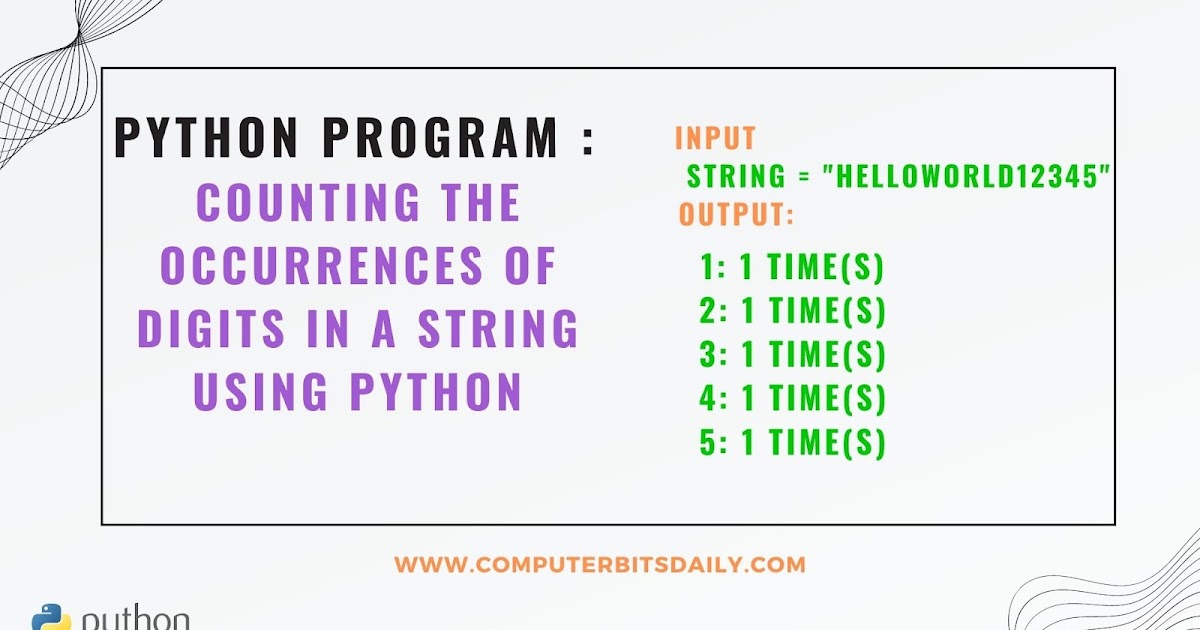 PYTHON PROGRAM :

COUNTING THE OCCURRENCES OF DIGITS IN A STRING USING PYTHON

INPUT
STRING = "HELLOWORLD12345"
OUTPUT:
1: 1 TIME(S)
2: 1 TIME(S)
3: 1 TIME(S)
4: 1 TIME(S)
5: 1 TIME(S)

WWW.COMPUTERBITSDAILY.COM

python